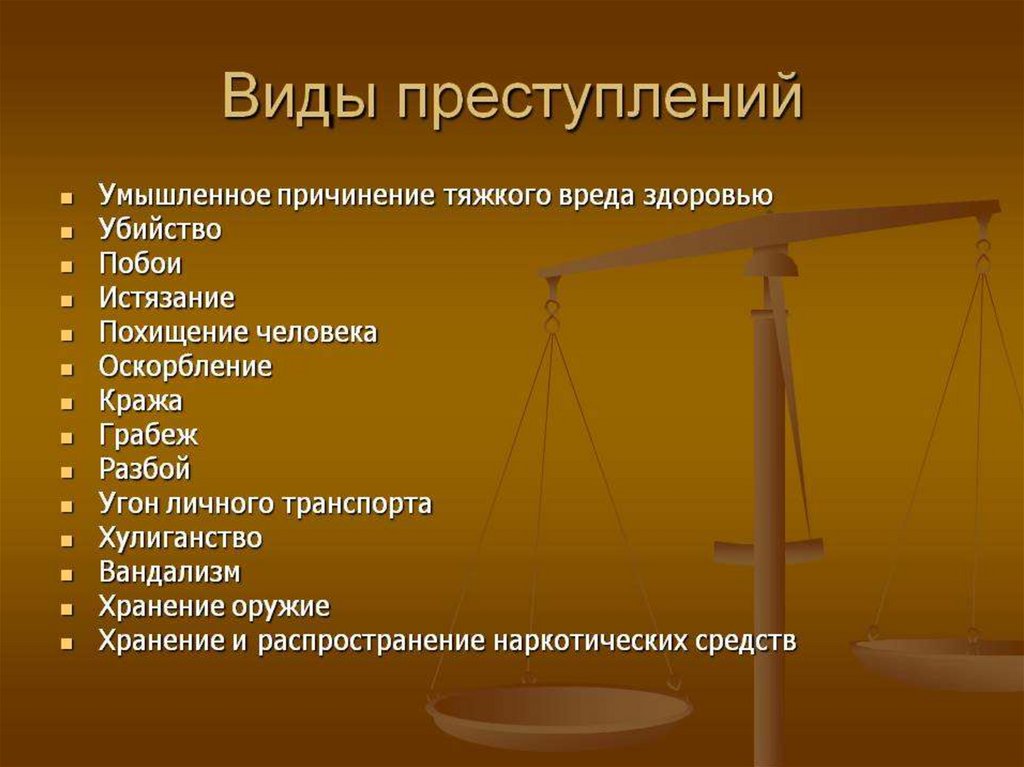 Виды преступлений

- Умышленное причинение тяжкого вреда здоровью
- Убийство
- Побои
- Истязание
- Похищение человека
- Оскорбление
- Кража
- Грабеж
- Разбой
- Угон личного транспорта
- Хулиганство
- Вандализм
- Хранение оружие
- Хранение и распространение наркотических средств